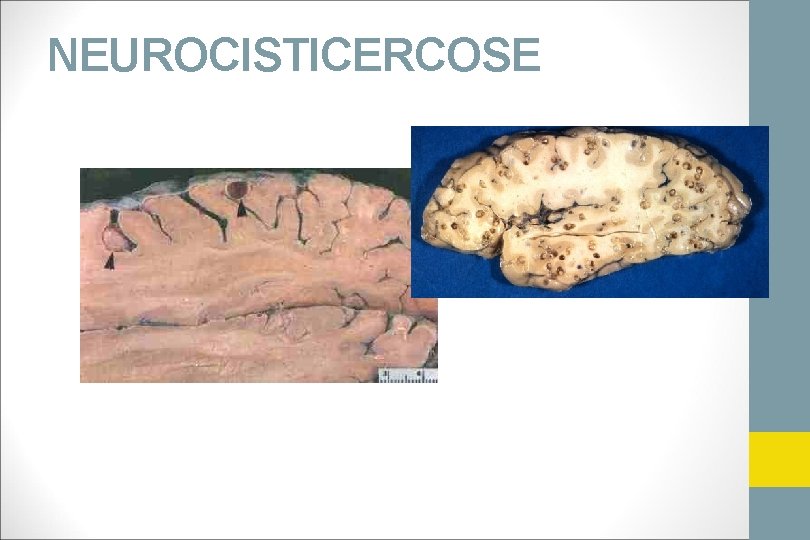 NEUROCISTICERCOSE